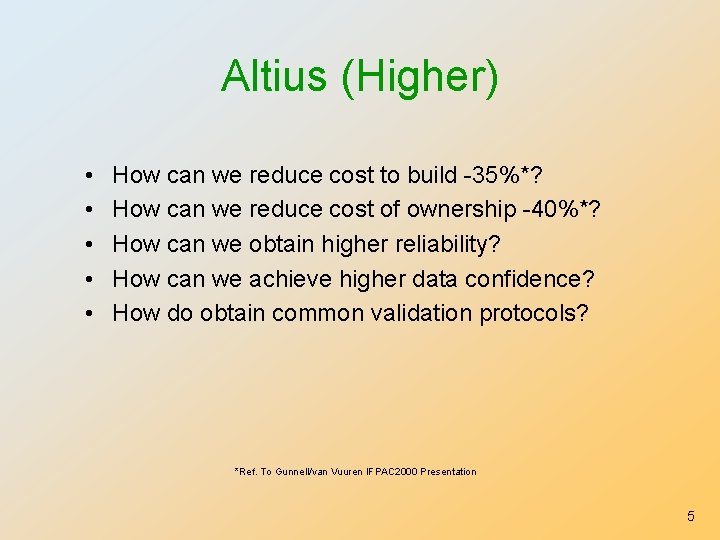 Altius (Higher)

• How can we reduce cost to build -35%*?
• How can we reduce cost of ownership -40%*?
• How can we obtain higher reliability?
• How can we achieve higher data confidence?
• How do obtain common validation protocols?

*Ref. To Gunnell/van Vuuren IFPAC2000 Presentation

5